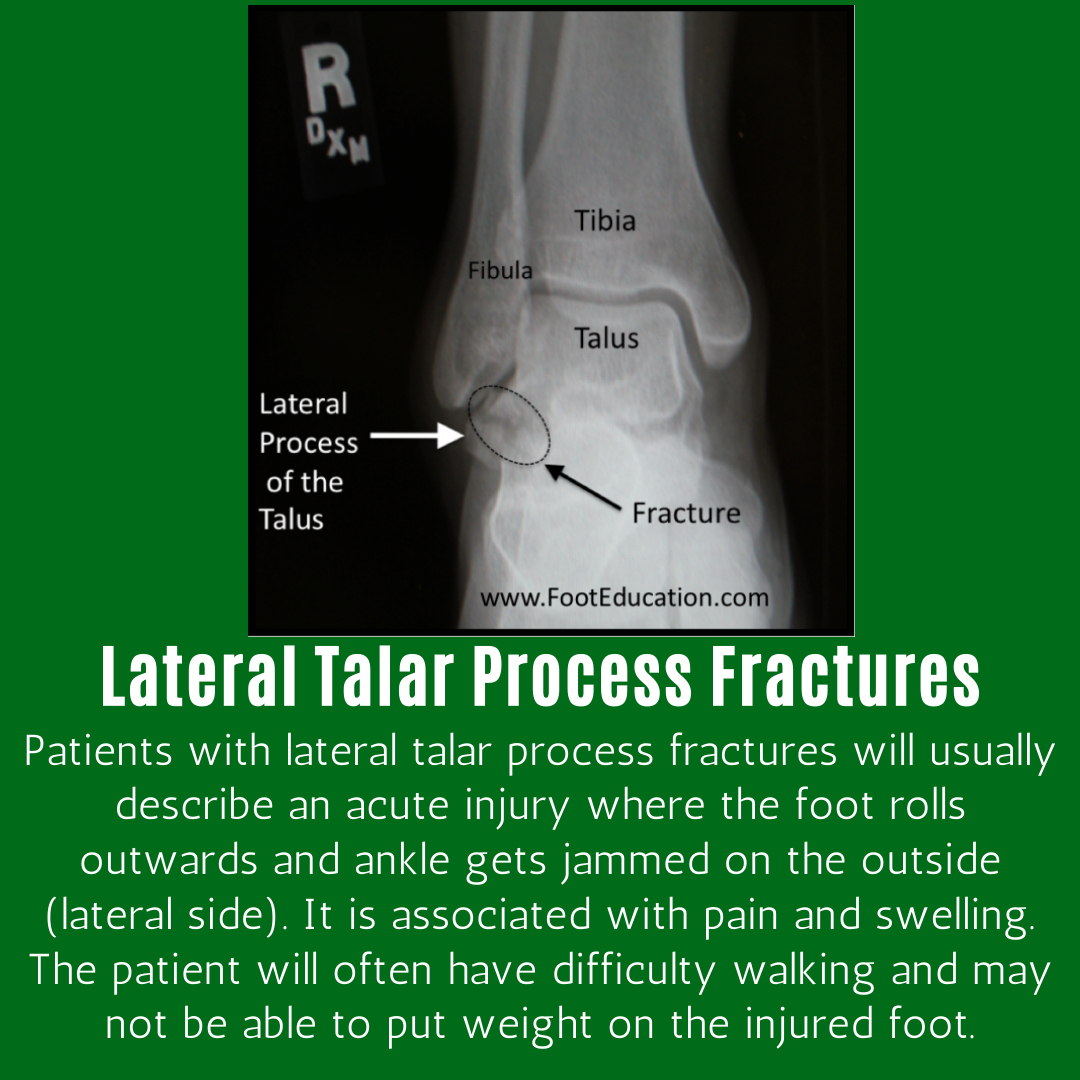 R
DXM

Tibia

Fibula

Talus

Lateral Process of the Talus

Fracture

www.FootEducation.com

Lateral Talar Process Fractures

Patients with lateral talar process fractures will usually describe an acute injury where the foot rolls outwards and ankle gets jammed on the outside (lateral side). It is associated with pain and swelling. The patient will often have difficulty walking and may not be able to put weight on the injured foot.